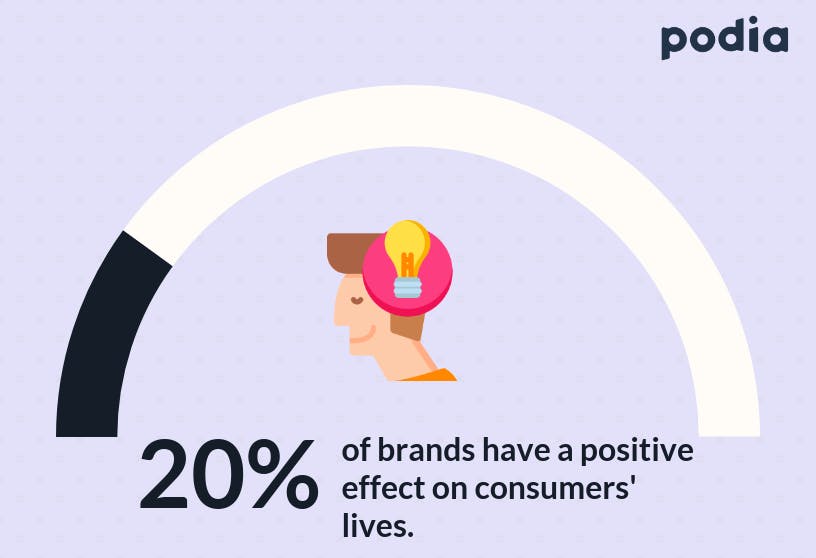 podia

20%

of brands have a positive effect on consumers' lives.